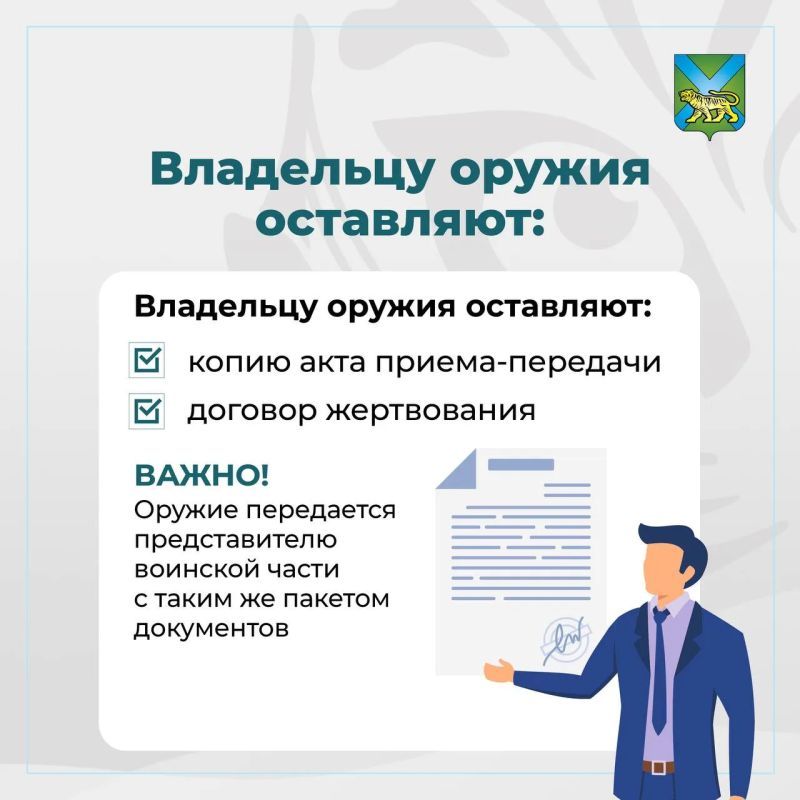 Владельцу оружия оставляют:

Владельцу оружия оставляют:

копию акта приема-передачи

договор жертвования

ВАЖНО!
Оружие передается представителю воинской части с таким же пакетом документов